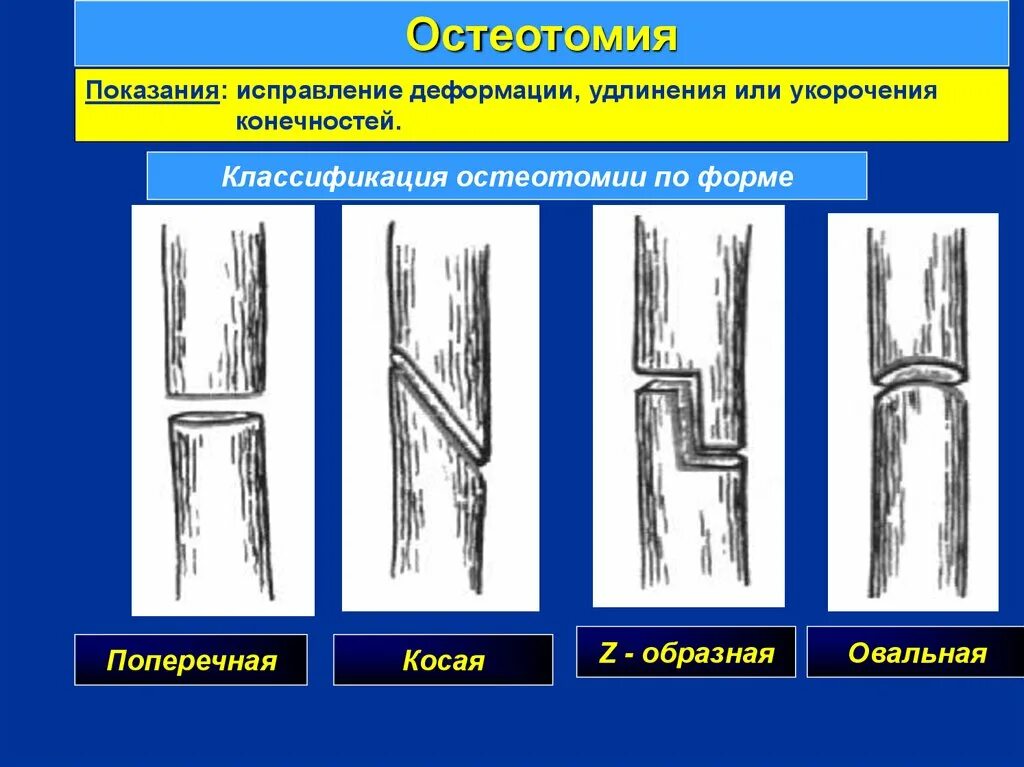 Остеотомия

Показания: исправление деформации, удлинения или укорочения конечностей.

Классификация остеотомии по форме

Поперечная

Косая

Z - образная

Овальная